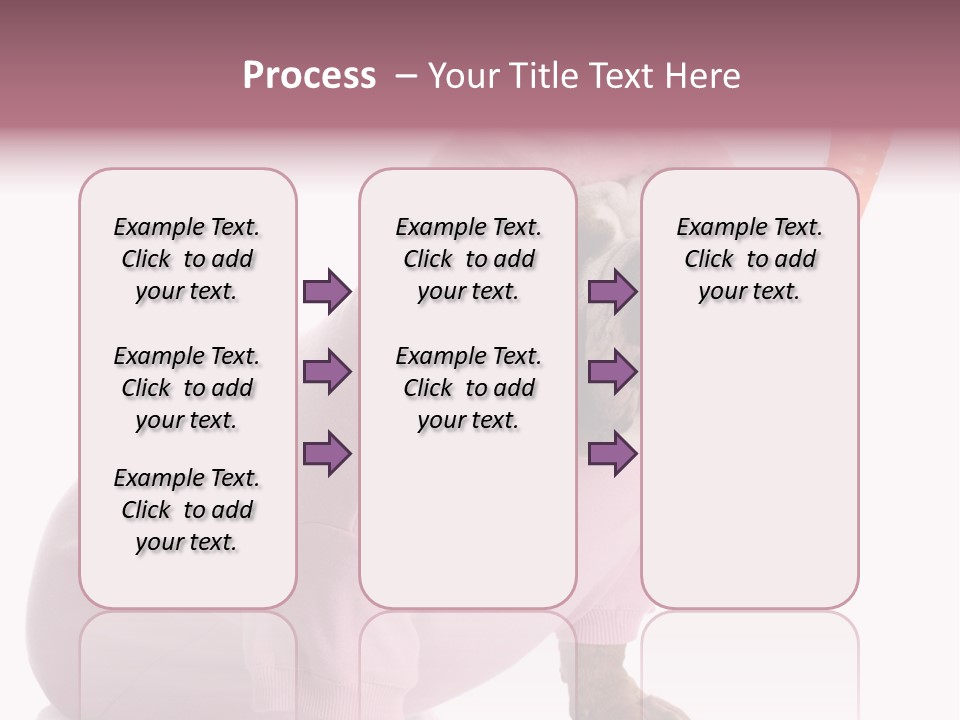 Process – Your Title Text Here

Example Text. Click to add your text.

Example Text. Click to add your text.

Example Text. Click to add your text.

Example Text. Click to add your text.

Example Text. Click to add your text.

Example Text. Click to add your text.